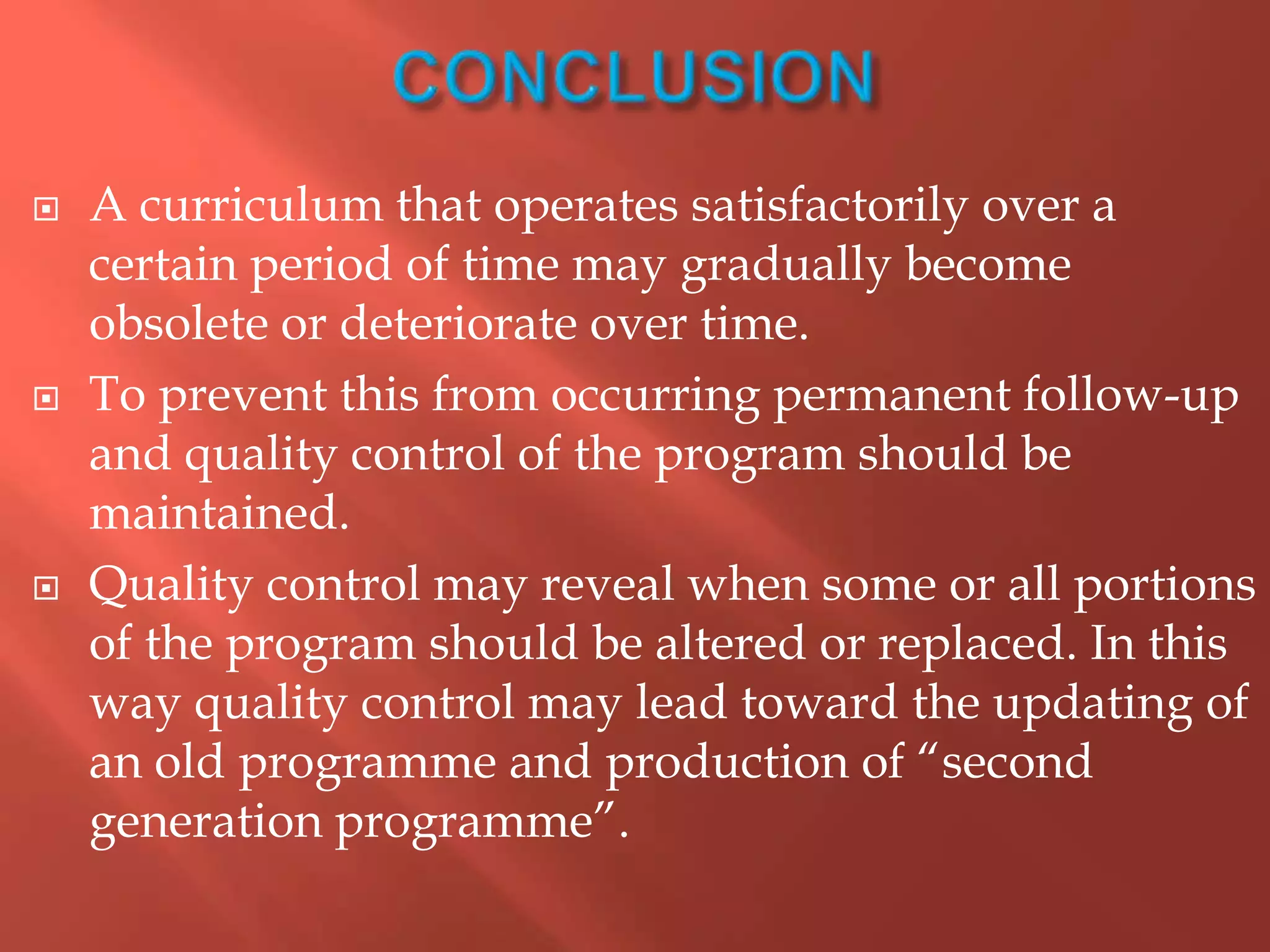 CONCLUSION

A curriculum that operates satisfactorily over a certain period of time may gradually become obsolete or deteriorate over time.

To prevent this from occurring permanent follow-up and quality control of the program should be maintained.

Quality control may reveal when some or all portions of the program should be altered or replaced. In this way quality control may lead toward the updating of an old programme and production of “second generation programme”.